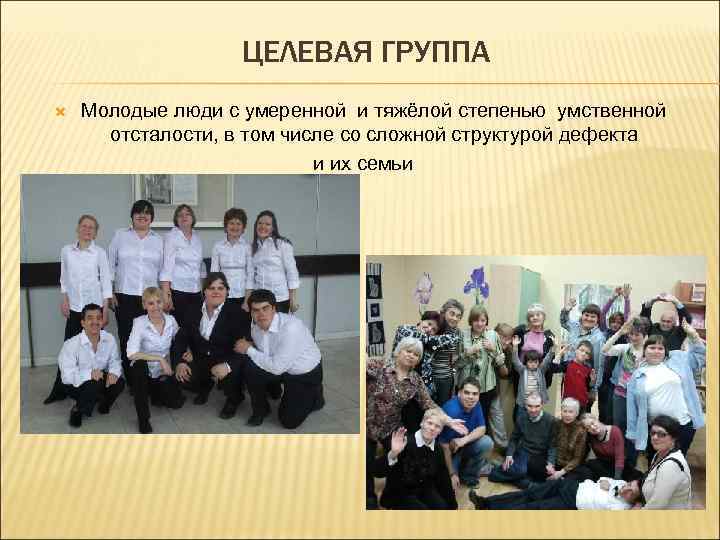 ЦЕЛЕВАЯ ГРУППА

Молодые люди с умеренной и тяжёлой степенью умственной отсталости, в том числе со сложной структурой дефекта и их семьи